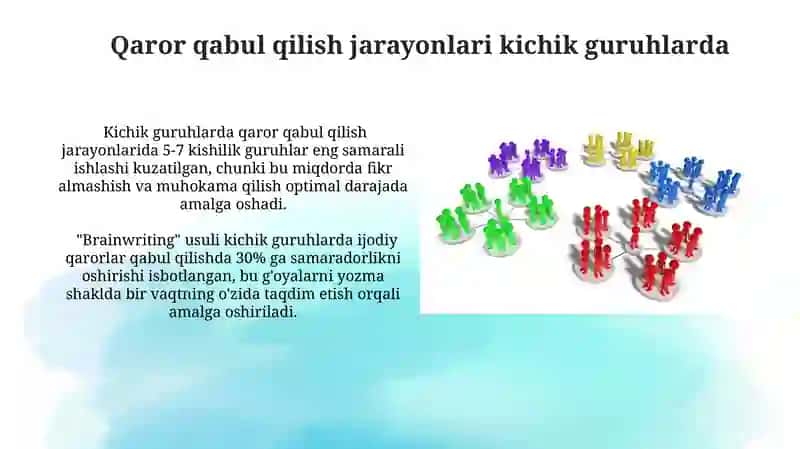 Qaror qabul qilish jarayonlari kichik guruhlarda

Kichik guruhlarda qaror qabul qilish jarayonlarida 5-7 kishilik guruhlar eng samarali ishlashi kuzatilgan, chunki bu miqdorda fikr almashish va muhokama qilish optimal darajada amalga oshadi.

"Brainwriting" usuli kichik guruhlarda ijodiy qarorlar qabul qilishda 30% ga samaradorlikni oshirishi isbotlangan, bu g'oyalarni yozma shaklda bir vaqtning o'zida taqdim etish orqali amalga oshiriladi.